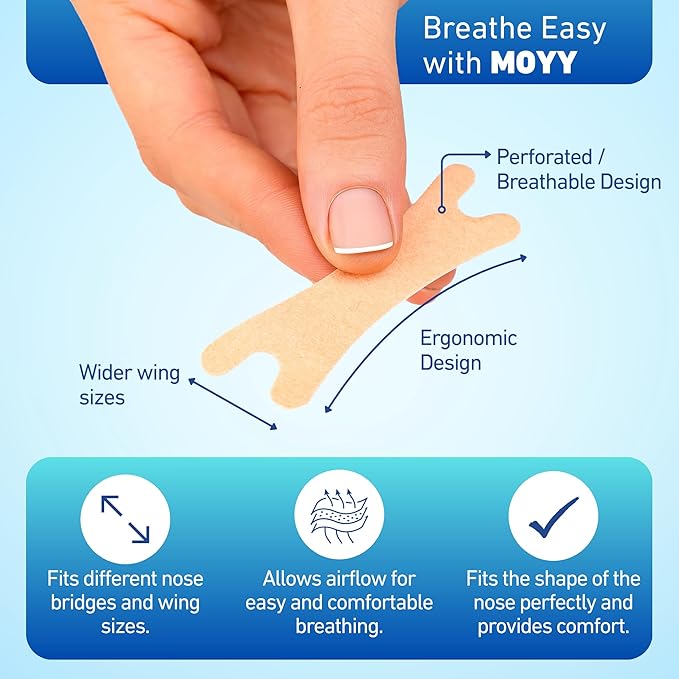 Breathe Easy with MOYY

Perforated / Breathable Design

Ergonomic Design

Wider wing sizes

Fits different nose bridges and wing sizes.

Allows airflow for easy and comfortable breathing.

Fits the shape of the nose perfectly and provides comfort.